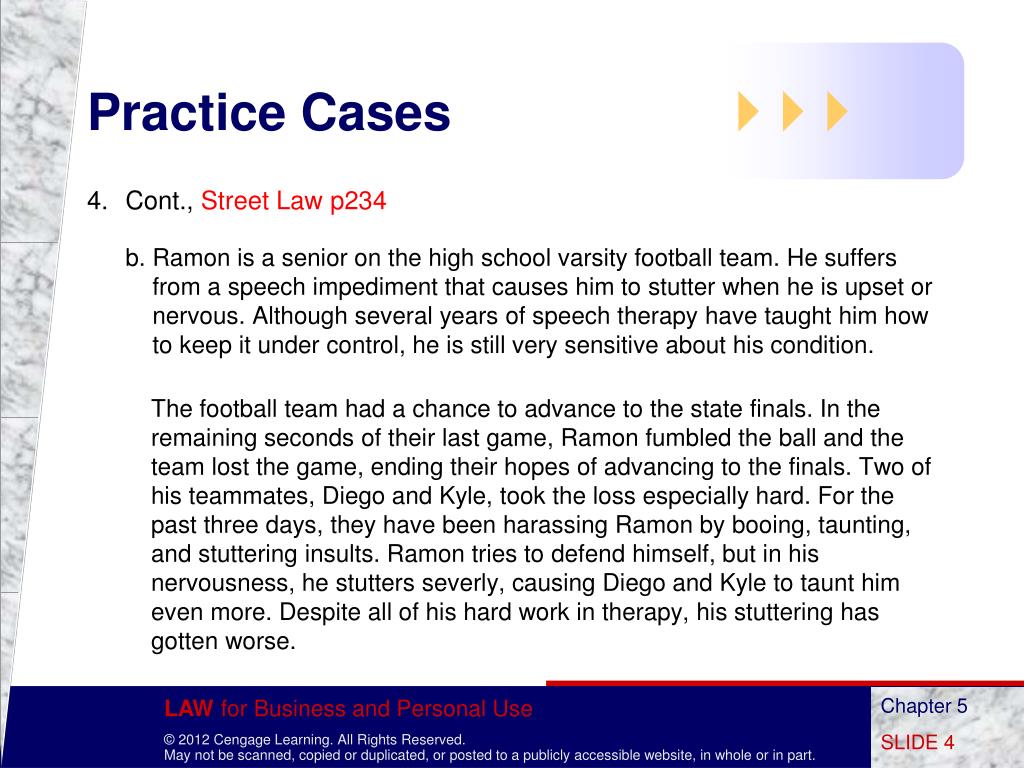 Practice Cases

4. Cont., Street Law p234

b. Ramon is a senior on the high school varsity football team. He suffers from a speech impediment that causes him to stutter when he is upset or nervous. Although several years of speech therapy have taught him how to keep it under control, he is still very sensitive about his condition.

The football team had a chance to advance to the state finals. In the remaining seconds of their last game, Ramon fumbled the ball and the team lost the game, ending their hopes of advancing to the finals. Two of his teammates, Diego and Kyle, took the loss especially hard. For the past three days, they have been harassing Ramon by booing, taunting, and stuttering insults. Ramon tries to defend himself, but in his nervousness, he stutters severly, causing Diego and Kyle to taunt him even more. Despite all of his hard work in therapy, his stuttering has gotten worse.

LAW for Business and Personal Use

© 2012 Cengage Learning. All Rights Reserved.
May not be scanned, copied or duplicated, or posted to a publicly accessible website, in whole or in part.

Chapter 5
SLIDE 4